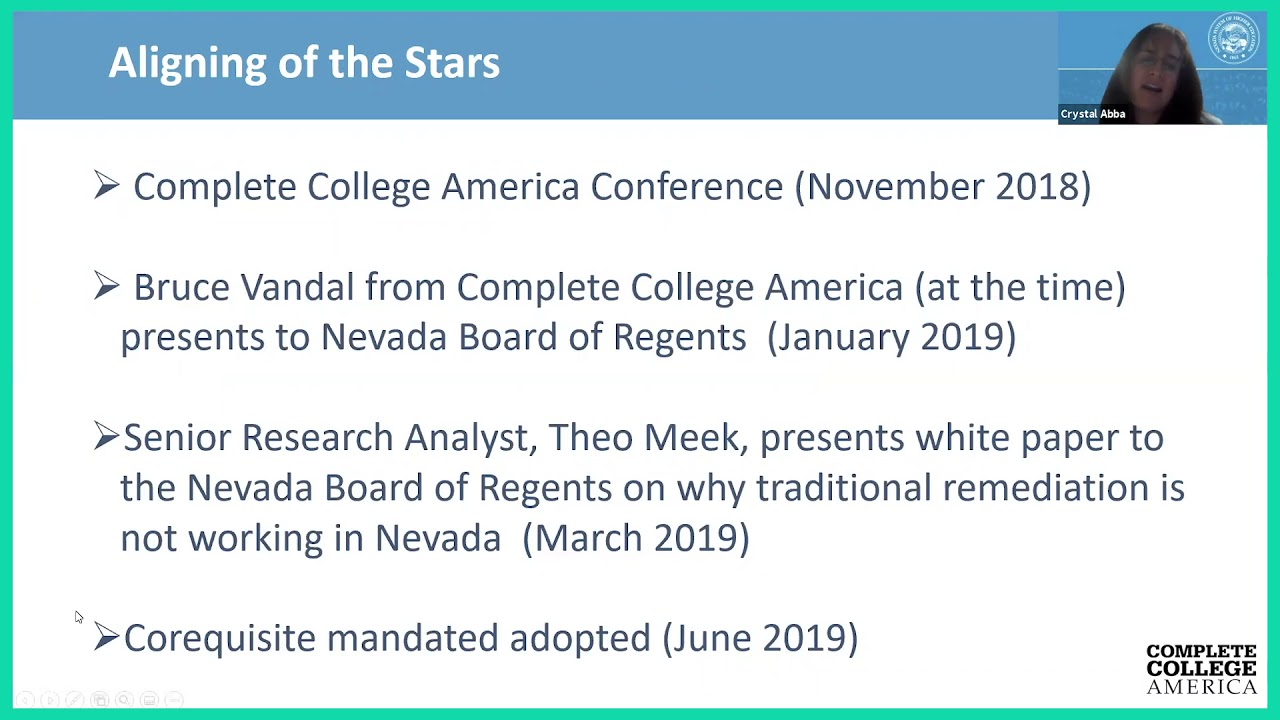 Aligning of the Stars

Crystal Abba

➢ Complete College America Conference (November 2018)

➢ Bruce Vandal from Complete College America (at the time) presents to Nevada Board of Regents (January 2019)

➢ Senior Research Analyst, Theo Meek, presents white paper to the Nevada Board of Regents on why traditional remediation is not working in Nevada (March 2019)

➢ Corequisite mandated adopted (June 2019)

COMPLETE COLLEGE AMERICA